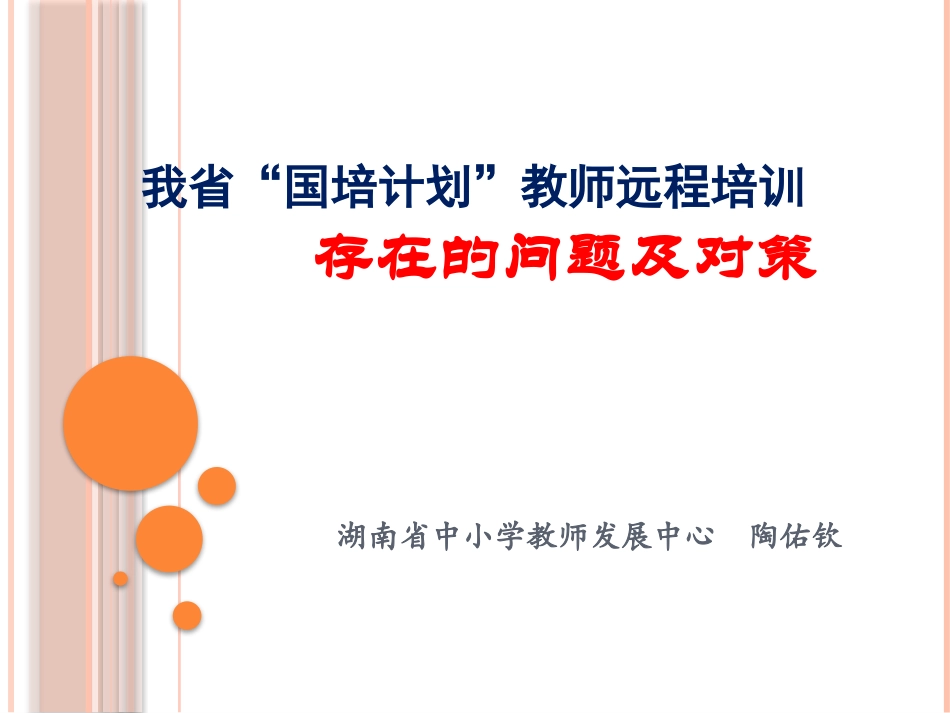 我省“国培计划”教师远程培训

存在的问题及对策

湖南省中小学教师发展中心 陶佑钦